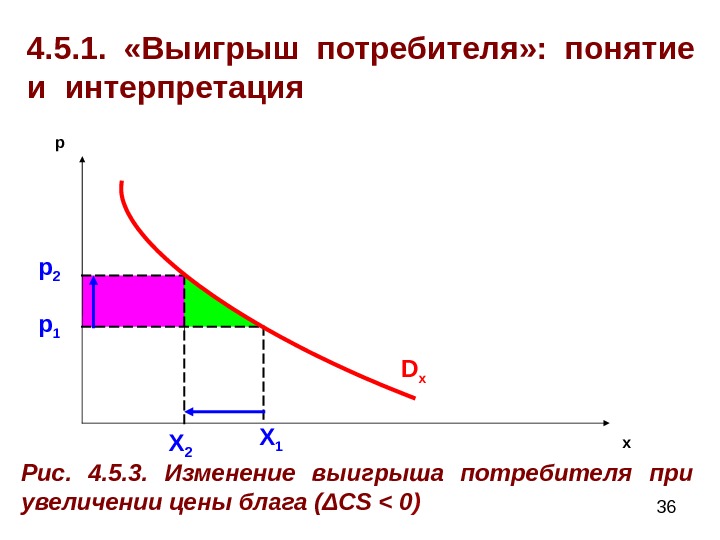 4.5.1. «Выигрыш потребителя»: понятие и интерпретация

p

$p_2$

$p_1$

$D_x$

$X_2$

$X_1$

x

Рис. 4.5.3. Изменение выигрыша потребителя при увеличении цены блага ($\Delta CS < 0$)

36